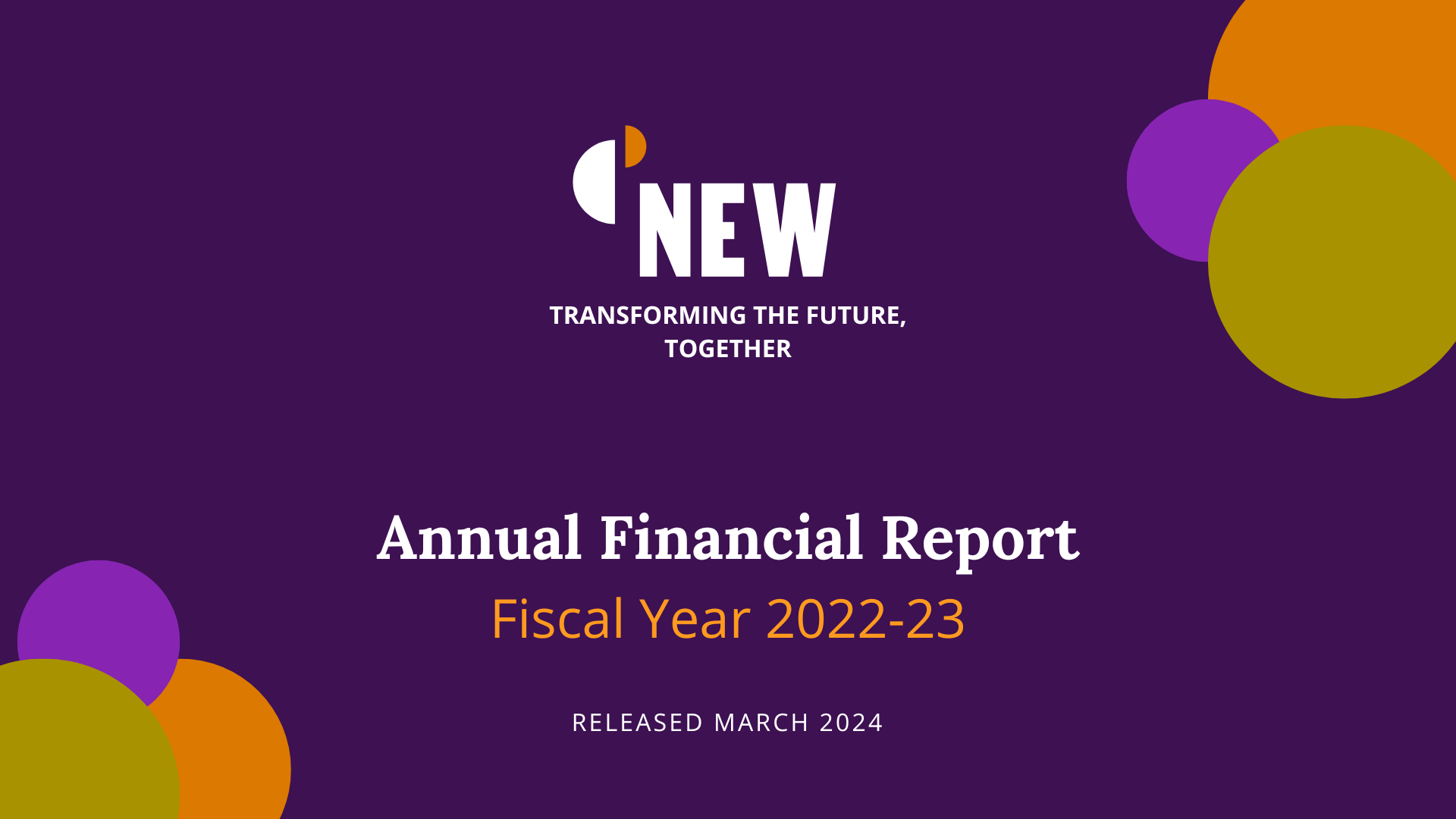 NEW

TRANSFORMING THE FUTURE, TOGETHER

Annual Financial Report

Fiscal Year 2022-23

RELEASED MARCH 2024